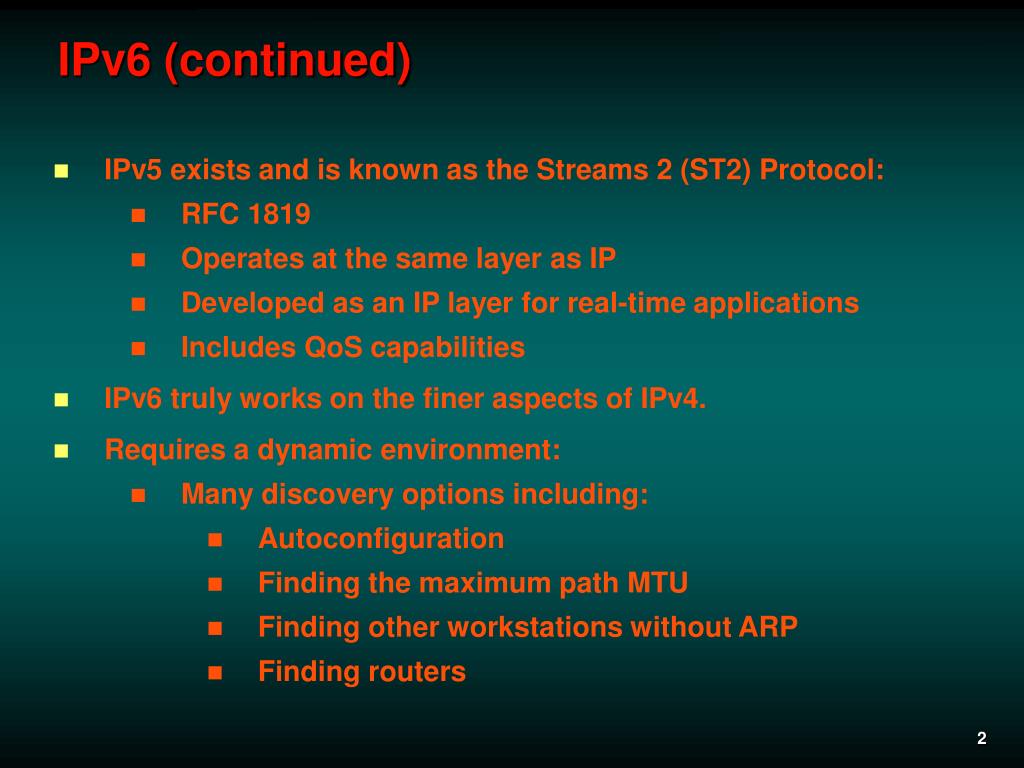 IPv6 (continued)

- IPv5 exists and is known as the Streams 2 (ST2) Protocol:
  - RFC 1819
  - Operates at the same layer as IP
  - Developed as an IP layer for real-time applications
  - Includes QoS capabilities
- IPv6 truly works on the finer aspects of IPv4.
- Requires a dynamic environment:
  - Many discovery options including:
    - Autoconfiguration
    - Finding the maximum path MTU
    - Finding other workstations without ARP
    - Finding routers

2